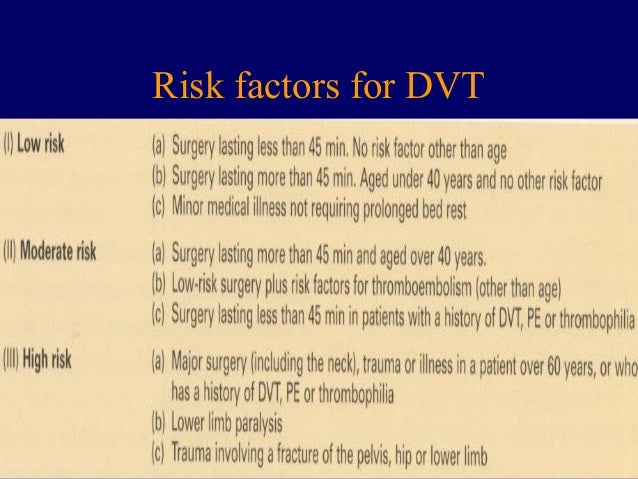 Risk factors for DVT

(I) Low risk

(a) Surgery lasting less than 45 min. No risk factor other than age
(b) Surgery lasting more than 45 min. Aged under 40 years and no other risk factor
(c) Minor medical illness not requiring prolonged bed rest

(II) Moderate risk

(a) Surgery lasting more than 45 min and aged over 40 years.
(b) Low-risk surgery plus risk factors for thromboembolism (other than age)
(c) Surgery lasting less than 45 min in patients with a history of DVT, PE or thrombophilia

(III) High risk

(a) Major surgery (including the neck), trauma or illness in a patient over 60 years, or who has a history of DVT, PE or thrombophilia
(b) Lower limb paralysis
(c) Trauma involving a fracture of the pelvis, hip or lower limb